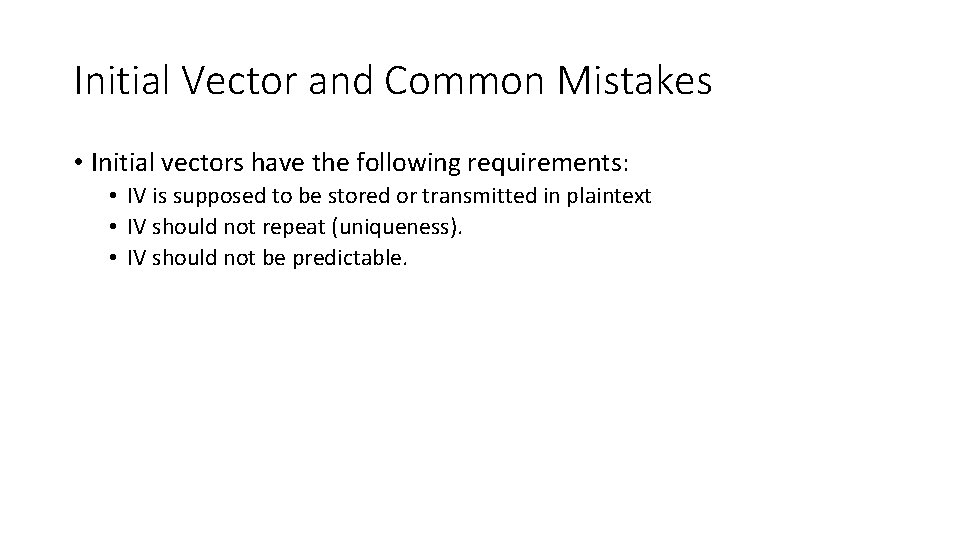 Initial Vector and Common Mistakes

• Initial vectors have the following requirements:
  • IV is supposed to be stored or transmitted in plaintext
  • IV should not repeat (uniqueness).
  • IV should not be predictable.